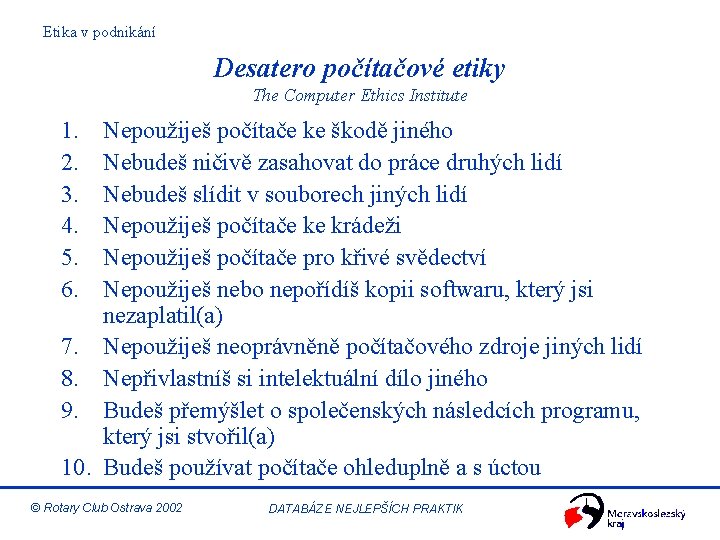 Etika v podnikání

Desatero počítačové etiky
The Computer Ethics Institute

1. Nepoužiješ počítače ke škodě jiného
2. Nebudeš ničivě zasahovat do práce druhých lidí
3. Nebudeš slídit v souborech jiných lidí
4. Nepoužiješ počítače ke krádeži
5. Nepoužiješ počítače pro křivé svědectví
6. Nepoužiješ nebo nepořídíš kopii softwaru, který jsi nezaplatil(a)
7. Nepoužiješ neoprávněně počítačového zdroje jiných lidí
8. Nepřivlastníš si intelektuální dílo jiného
9. Budeš přemýšlet o společenských následcích programu, který jsi stvořil(a)
10. Budeš používat počítače ohleduplně a s úctou

© Rotary Club Ostrava 2002

DATABÁZE NEJLEPŠÍCH PRAKTIK

Moravskoslezský kraj